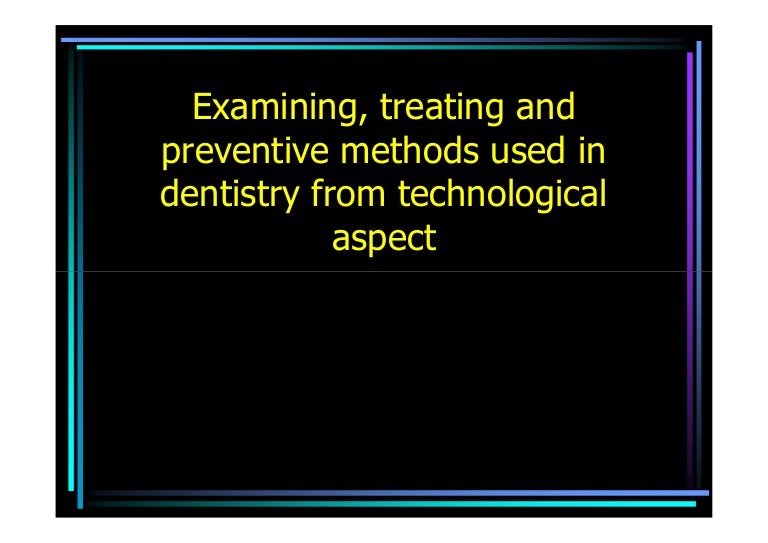 Examining, treating and preventive methods used in dentistry from technological aspect